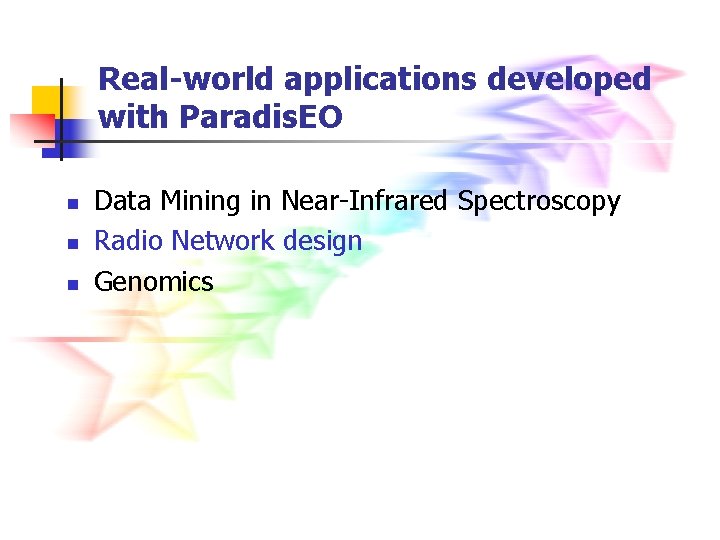 Real-world applications developed with ParadisEO

- Data Mining in Near-Infrared Spectroscopy
- Radio Network design
- Genomics